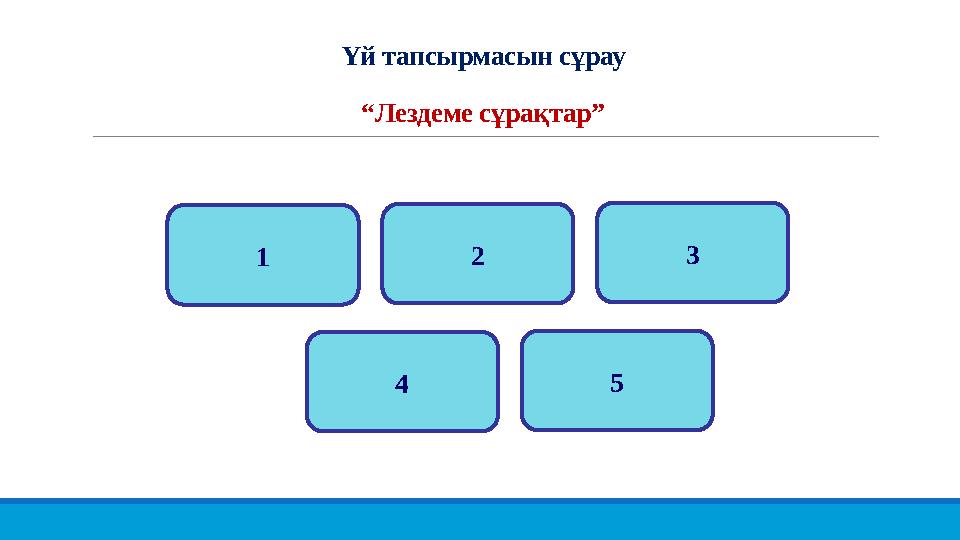 Үй тапсырмасын сұрау

“Лездеме сұрақтар”

1

2

3

4

5